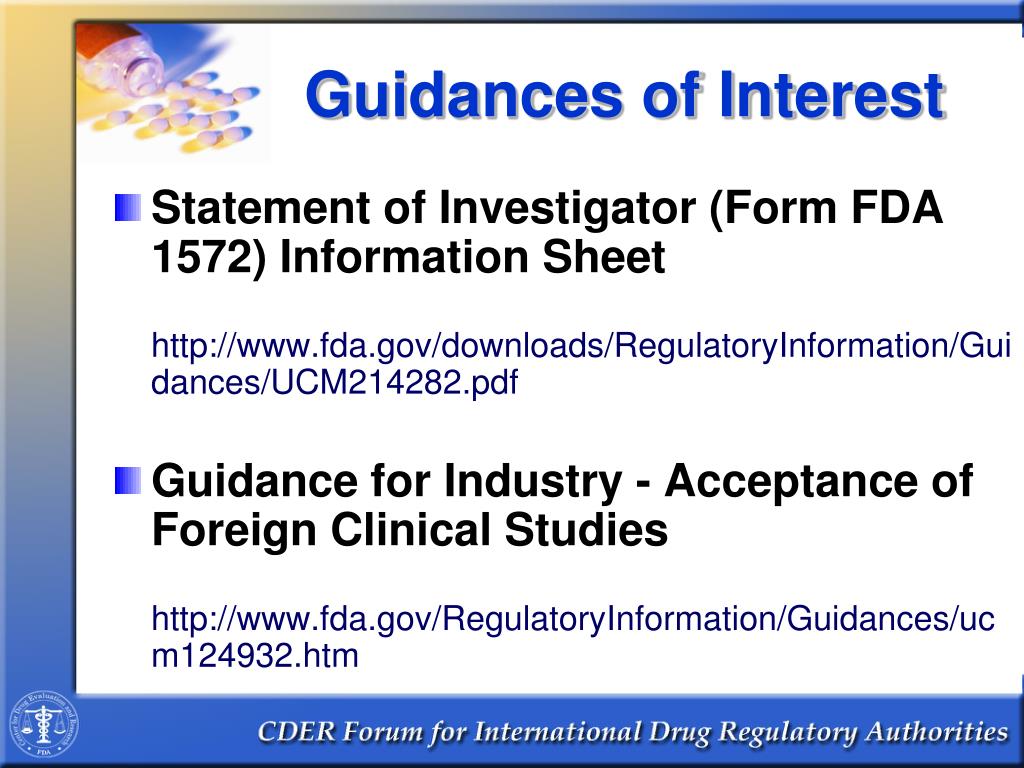 Guidances of Interest

Statement of Investigator (Form FDA 1572) Information Sheet

http://www.fda.gov/downloads/RegulatoryInformation/Guidances/UCM214282.pdf

Guidance for Industry - Acceptance of Foreign Clinical Studies

http://www.fda.gov/RegulatoryInformation/Guidances/ucm124932.htm

Center for Drug Evaluation and Research FDA

CDER Forum for International Drug Regulatory Authorities